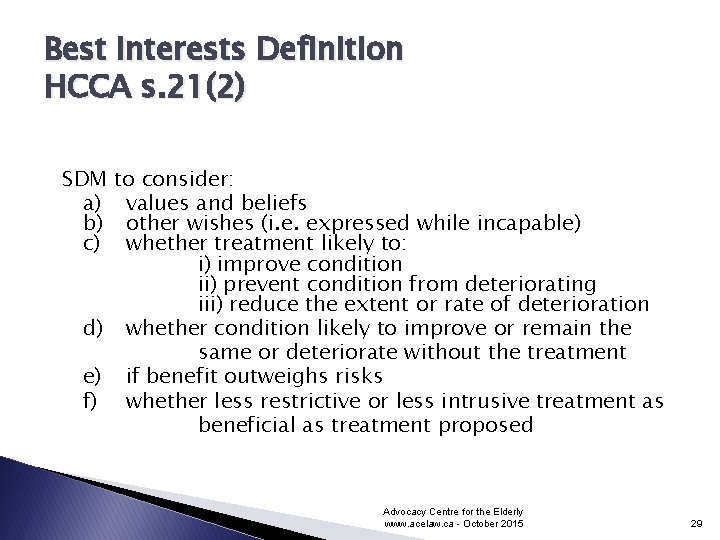 Best Interests Definition
HCCA s.21(2)

SDM to consider:
a) values and beliefs
b) other wishes (i.e. expressed while incapable)
c) whether treatment likely to:
i) improve condition
ii) prevent condition from deteriorating
iii) reduce the extent or rate of deterioration
d) whether condition likely to improve or remain the same or deteriorate without the treatment
e) if benefit outweighs risks
f) whether less restrictive or less intrusive treatment as beneficial as treatment proposed

Advocacy Centre for the Elderly
www.acelaw.ca - October 2015

29